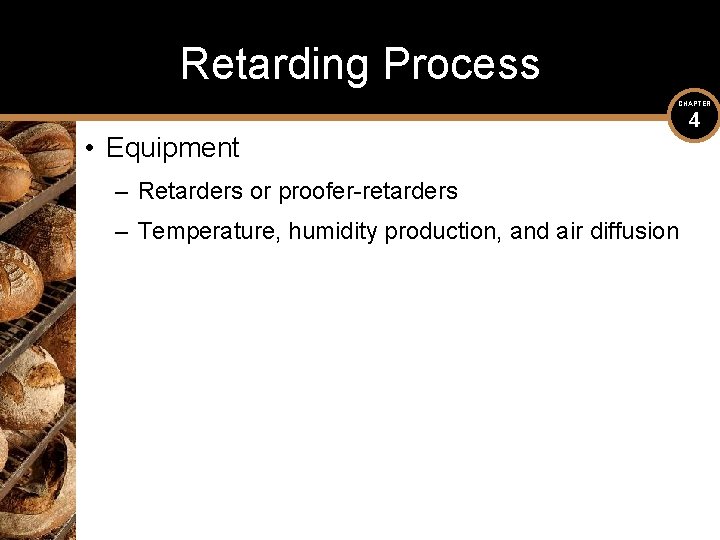 Retarding Process

CHAPTER
4

• Equipment
– Retarders or proofer-retarders
– Temperature, humidity production, and air diffusion